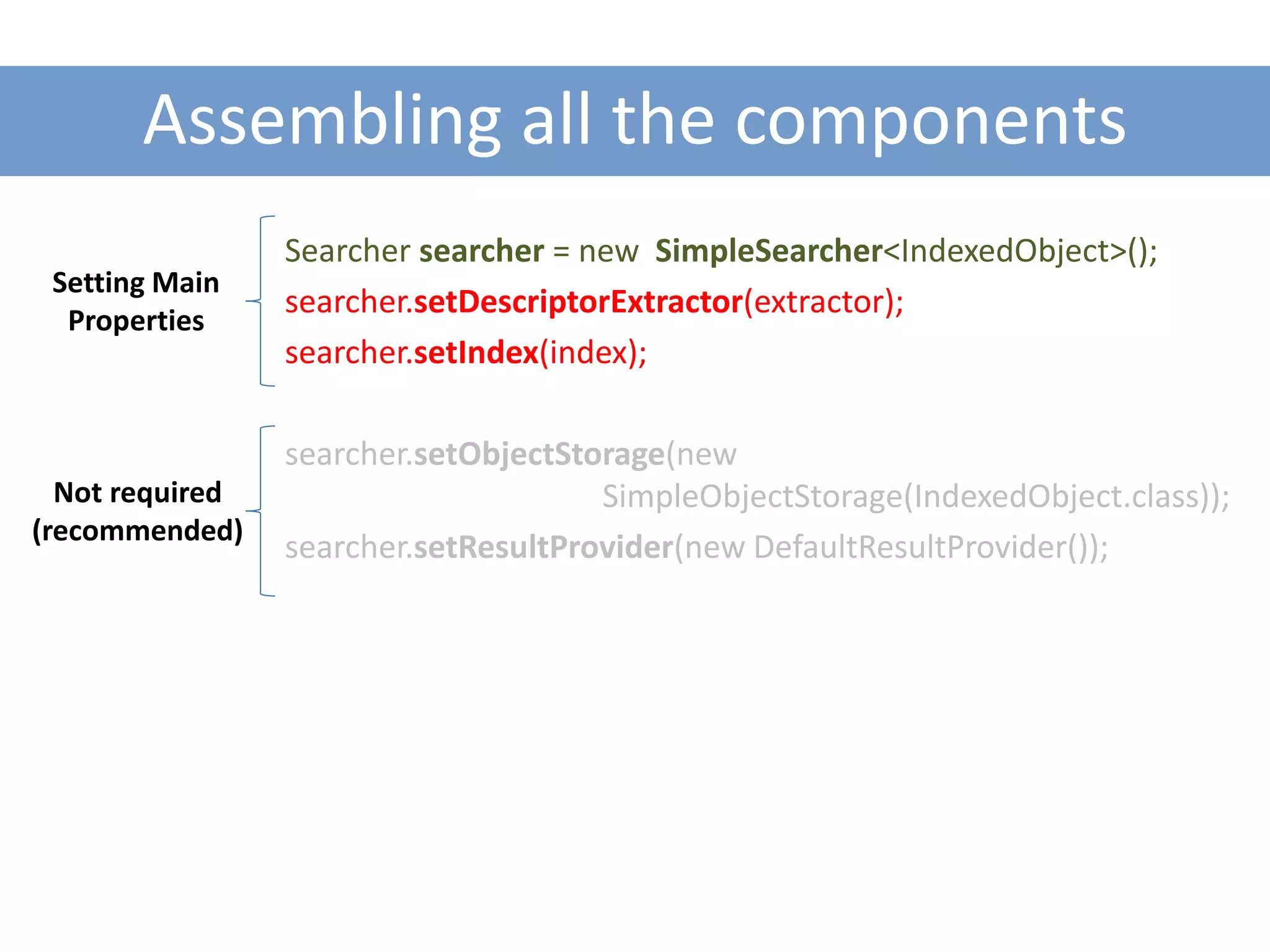 Assembling all the components

Setting Main Properties

Searcher searcher = new SimpleSearcher<IndexedObject>();
searcher.setDescriptorExtractor(extractor);
searcher.setIndex(index);

Not required (recommended)

searcher.setObjectStorage(new SimpleObjectStorage(IndexedObject.class));
searcher.setResultProvider(new DefaultResultProvider());